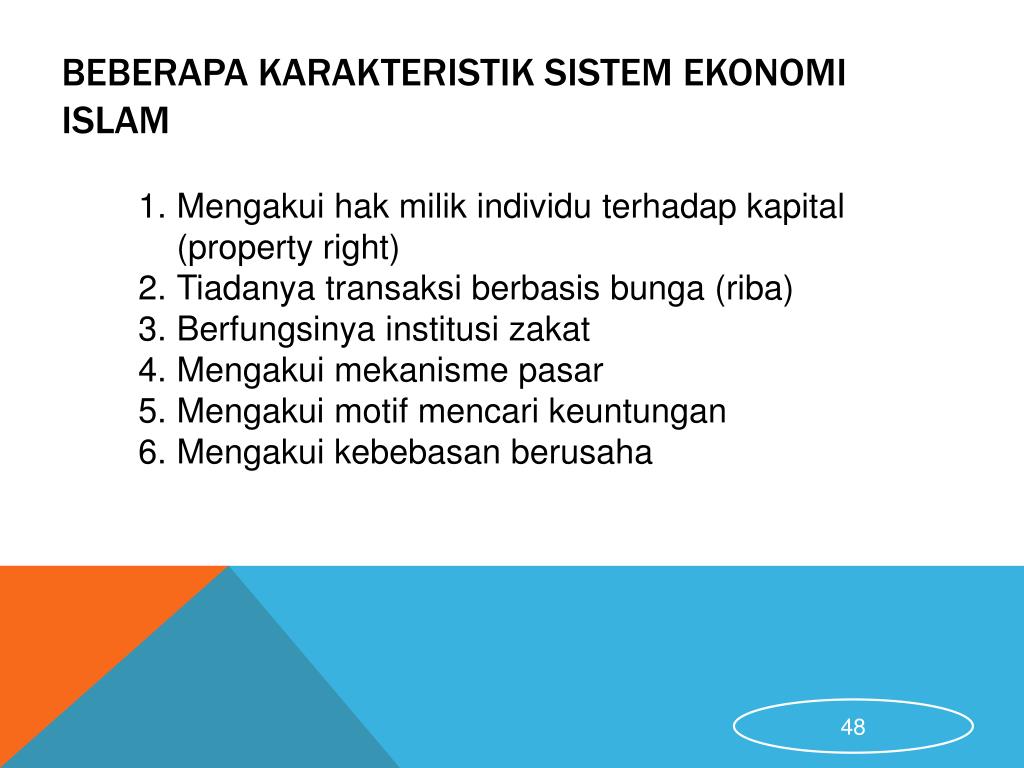 BEBERAPA KARAKTERISTIK SISTEM EKONOMI ISLAM

1. Mengakui hak milik individu terhadap kapital (property right)
2. Tiadanya transaksi berbasis bunga (riba)
3. Berfungsinya institusi zakat
4. Mengakui mekanisme pasar
5. Mengakui motif mencari keuntungan
6. Mengakui kebebasan berusaha

48